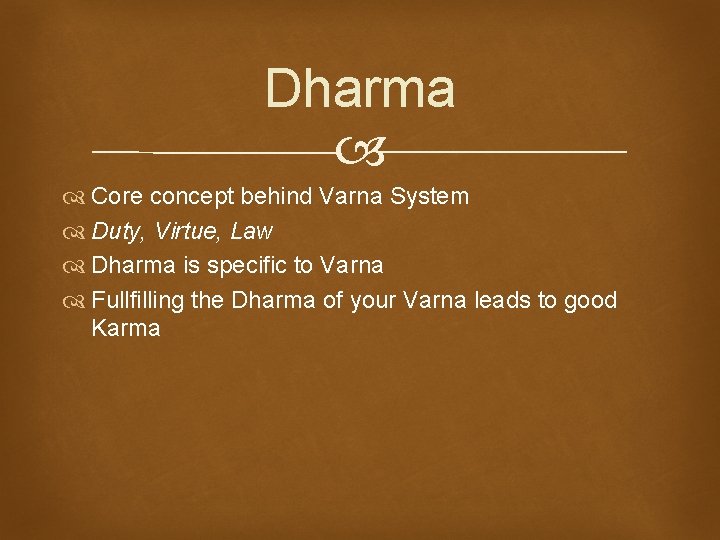 Dharma

Core concept behind Varna System
Duty, Virtue, Law
Dharma is specific to Varna
Fullfilling the Dharma of your Varna leads to good Karma